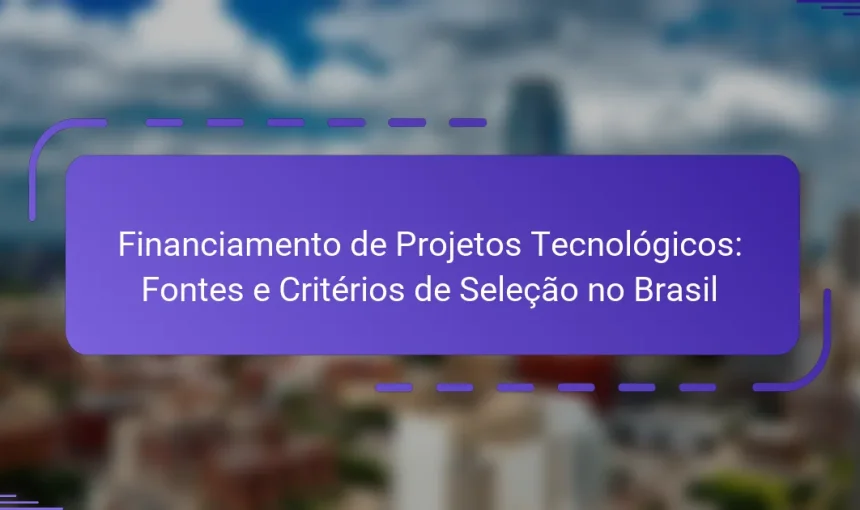 Financiamento de Projetos Tecnológicos: Fontes e Critérios de Seleção no Brasil